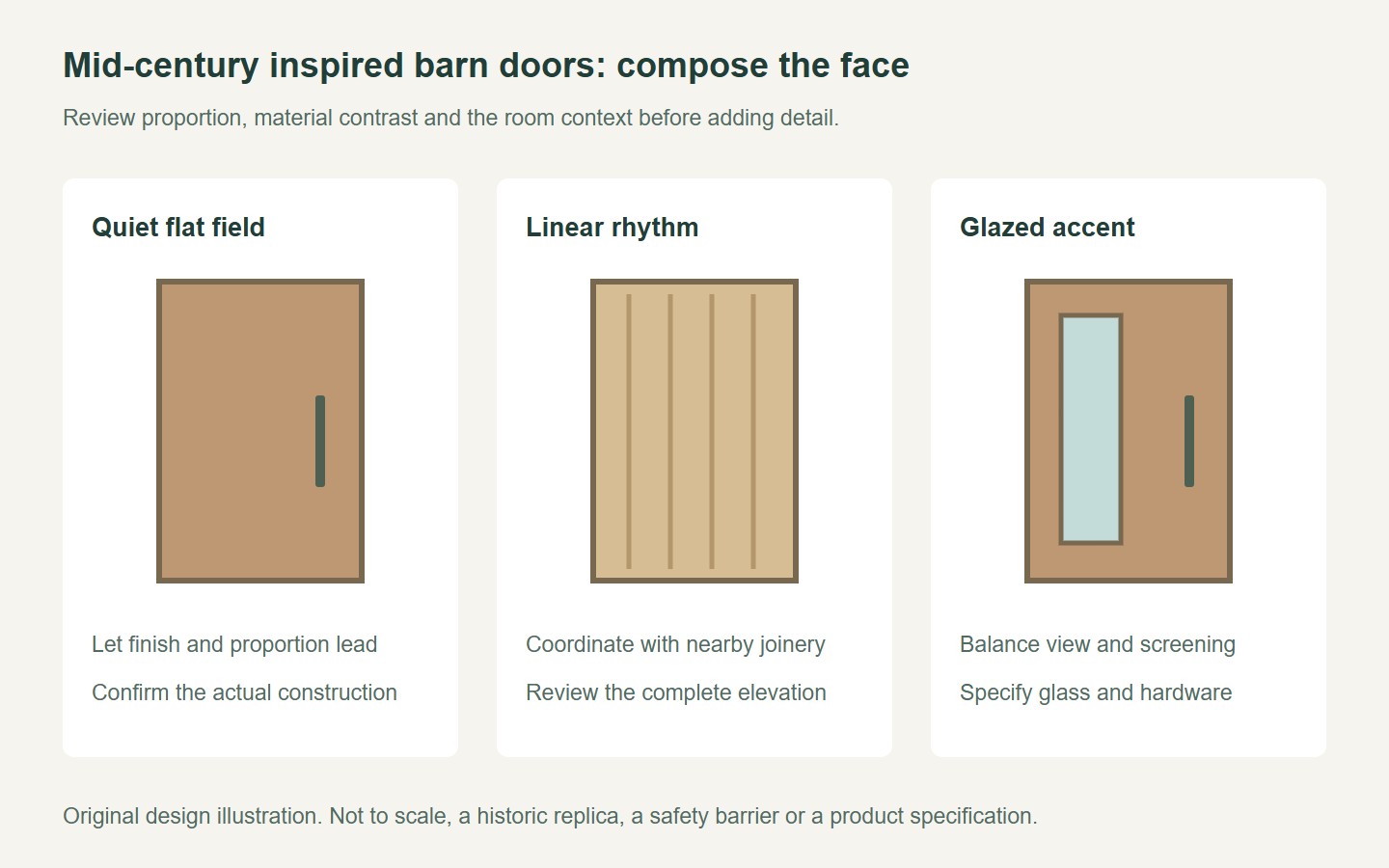 Mid-century inspired barn doors: compose the face

Review proportion, material contrast and the room context before adding detail.

Quiet flat field

Let finish and proportion lead

Confirm the actual construction

Linear rhythm

Coordinate with nearby joinery

Review the complete elevation

Glazed accent

Balance view and screening

Specify glass and hardware

Original design illustration. Not to scale, a historic replica, a safety barrier or a product specification.